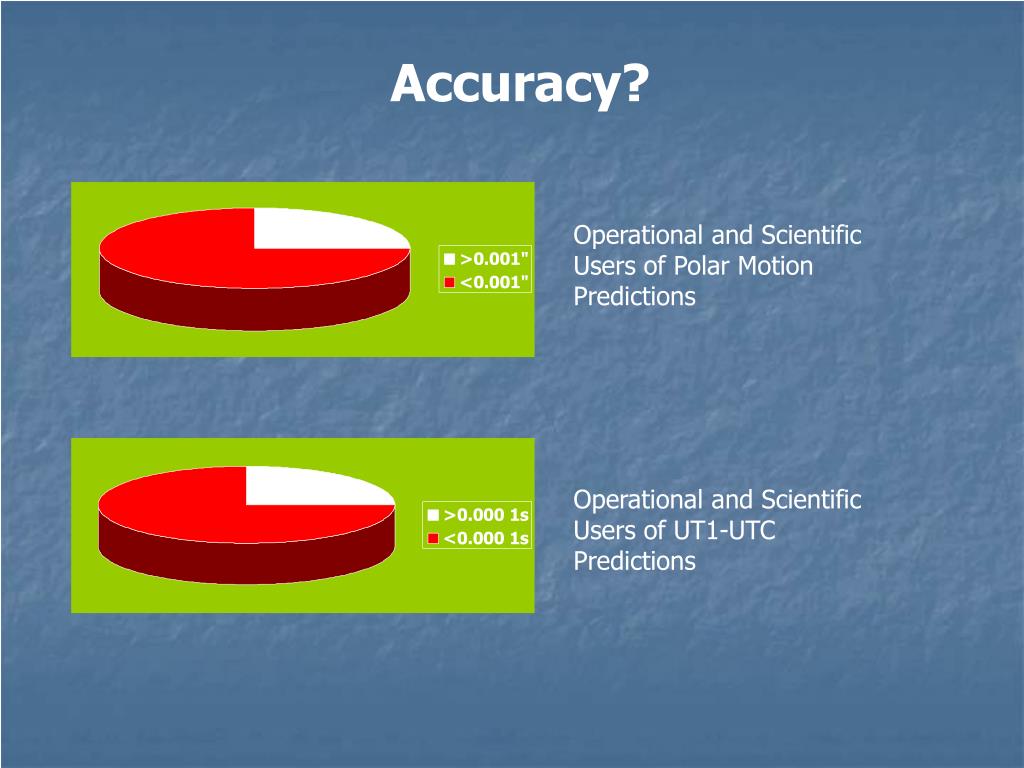 Accuracy?

>0.001"
<0.001"

Operational and Scientific Users of Polar Motion Predictions

>0.000 1s
<0.000 1s

Operational and Scientific Users of UT1-UTC Predictions